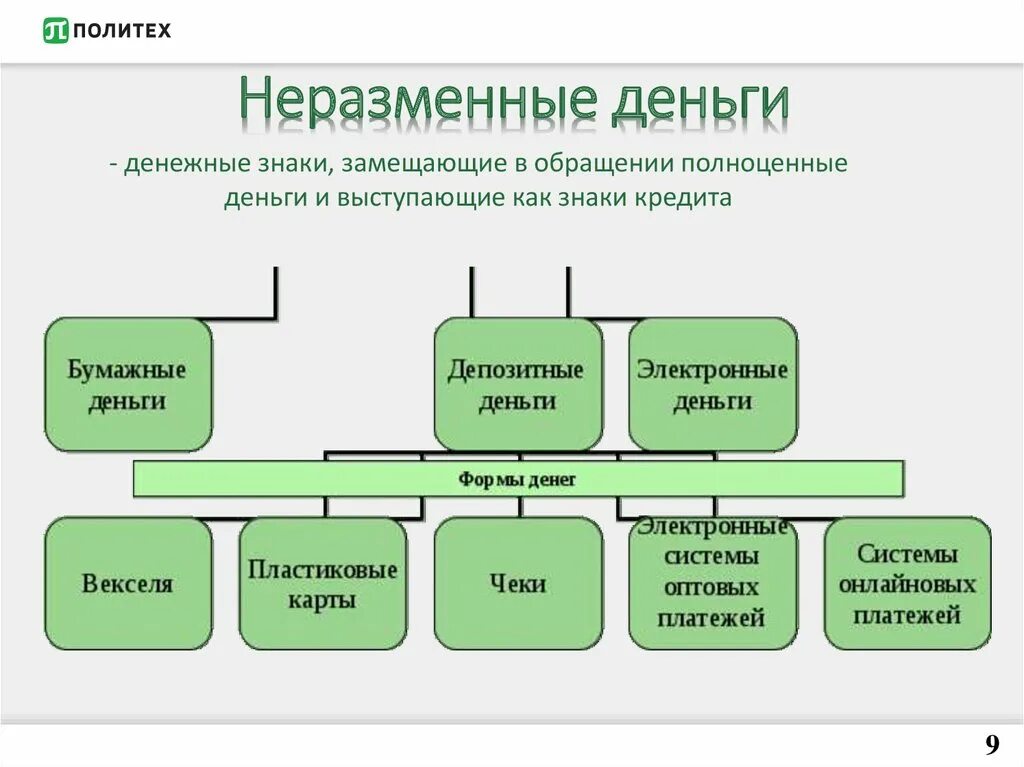 ПОЛИТЕХ

Неразменные деньги

- денежные знаки, замещающие в обращении полноценные деньги и выступающие как знаки кредита

Бумажные деньги

Депозитные деньги

Электронные деньги

Формы денег

Векселя

Пластиковые карты

Чеки

Электронные системы оптовых платежей

Системы онлайновых платежей

9